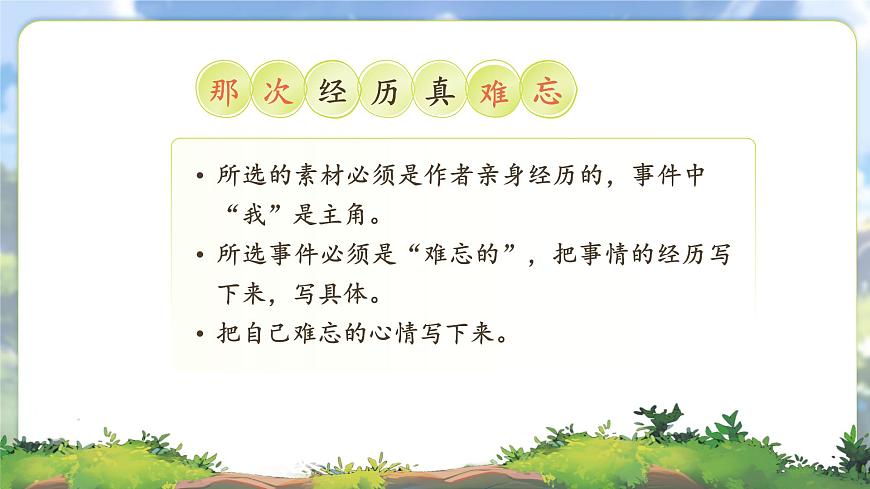 那次经历真难忘

• 所选的素材必须是作者亲身经历的，事件中“我”是主角。

• 所选事件必须是“难忘的”，把事情的经历写下来，写具体。

• 把自己难忘的心情写下来。